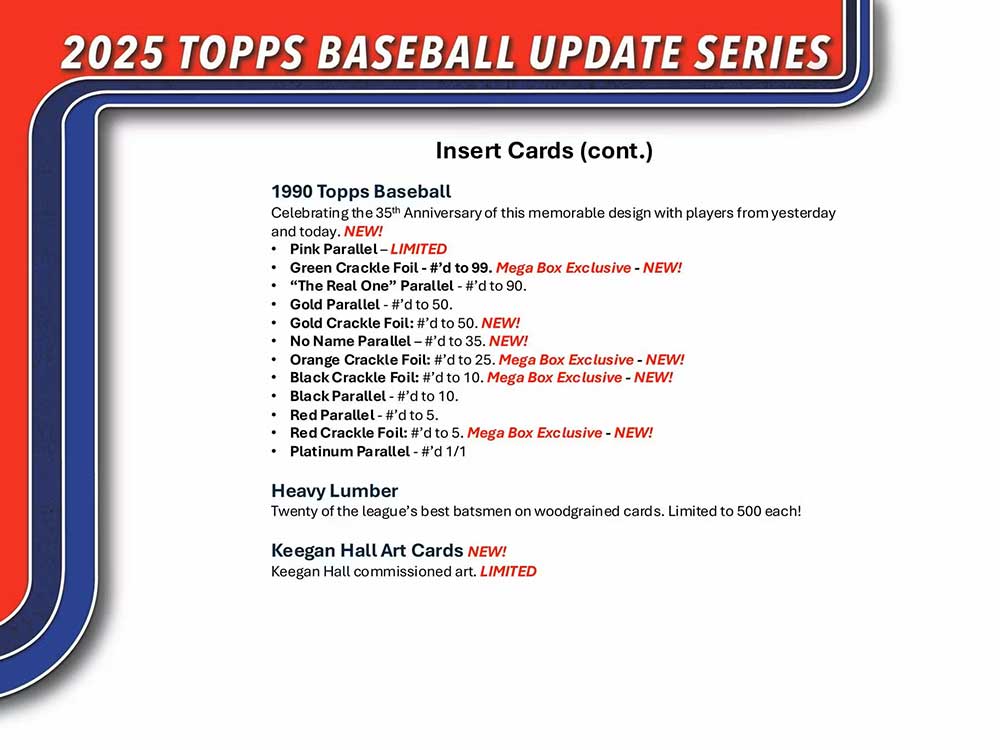 2025 TOPPS BASEBALL UPDATE SERIES

Insert Cards (cont.)

1990 Topps Baseball
Celebrating the 35th Anniversary of this memorable design with players from yesterday and today. NEW!
• Pink Parallel – LIMITED
• Green Crackle Foil - #'d to 99. Mega Box Exclusive - NEW!
• "The Real One" Parallel - #'d to 90.
• Gold Parallel - #'d to 50.
• Gold Crackle Foil: #'d to 50. NEW!
• No Name Parallel – #'d to 35. NEW!
• Orange Crackle Foil: #'d to 25. Mega Box Exclusive - NEW!
• Black Crackle Foil: #'d to 10. Mega Box Exclusive - NEW!
• Black Parallel - #'d to 10.
• Red Parallel - #'d to 5.
• Red Crackle Foil: #'d to 5. Mega Box Exclusive - NEW!
• Platinum Parallel - #'d 1/1

Heavy Lumber
Twenty of the league's best batsmen on woodgrained cards. Limited to 500 each!

Keegan Hall Art Cards NEW!
Keegan Hall commissioned art. LIMITED